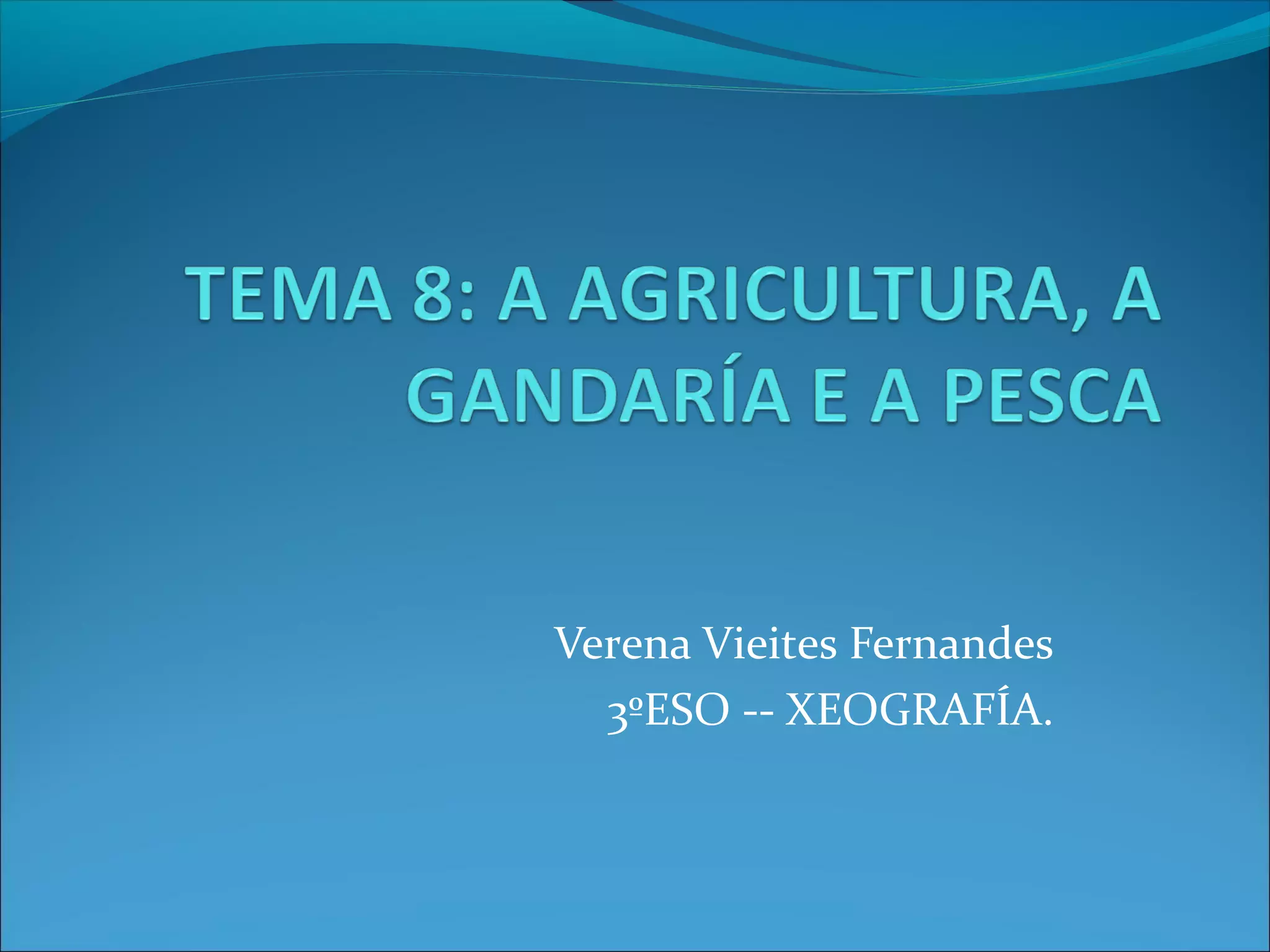 TEMA 8: A AGRICULTURA, A GANDARÍA E A PESCA

Verena Vieites Fernandes
3ºESO -- XEOGRAFÍA.